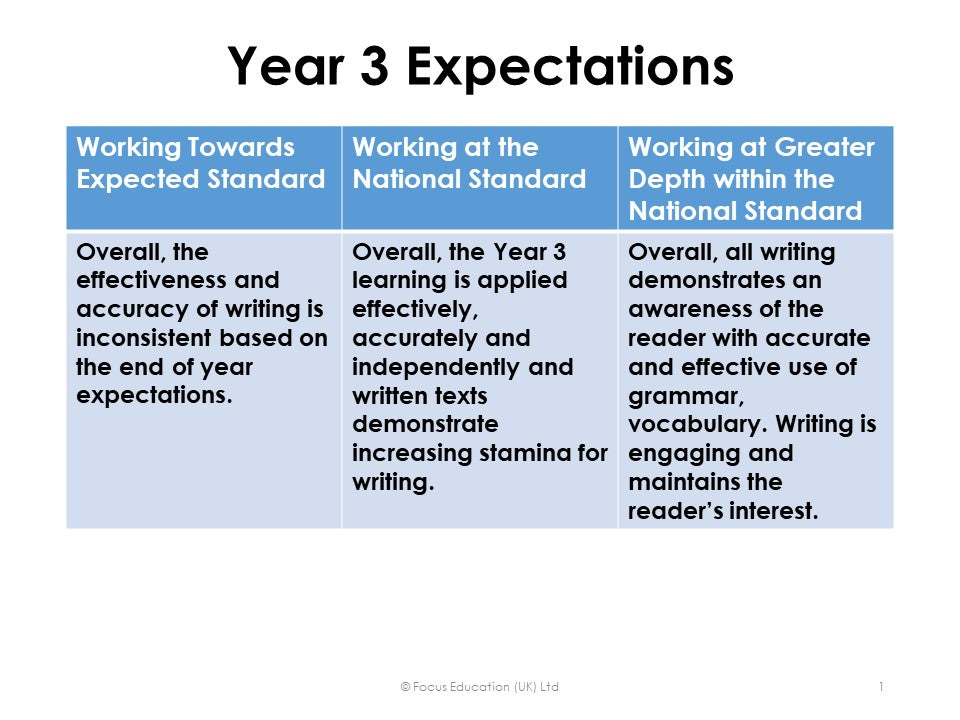 Year 3 Expectations

| Working Towards Expected Standard | Working at the National Standard | Working at Greater Depth within the National Standard |
|---|---|---|
| Overall, the effectiveness and accuracy of writing is inconsistent based on the end of year expectations. | Overall, the Year 3 learning is applied effectively, accurately and independently and written texts demonstrate increasing stamina for writing. | Overall, all writing demonstrates an awareness of the reader with accurate and effective use of grammar, vocabulary. Writing is engaging and maintains the reader's interest. |

© Focus Education (UK) Ltd

1